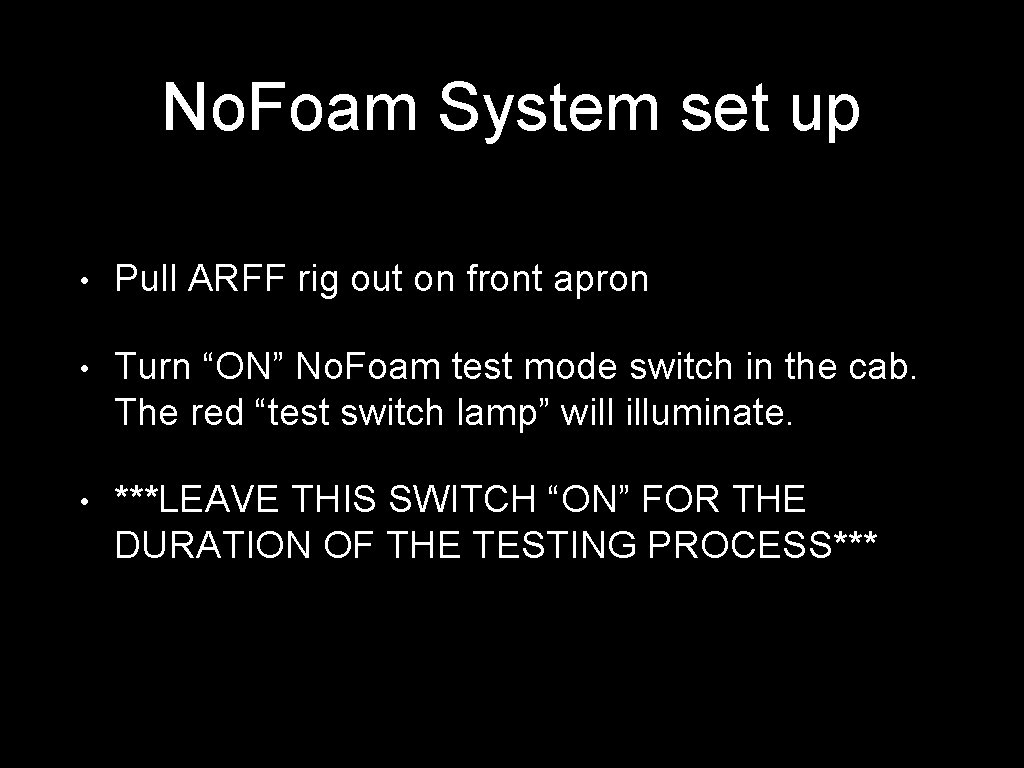 No.Foam System set up

• Pull ARFF rig out on front apron

• Turn “ON” No.Foam test mode switch in the cab. The red “test switch lamp” will illuminate.

• ***LEAVE THIS SWITCH “ON” FOR THE DURATION OF THE TESTING PROCESS***